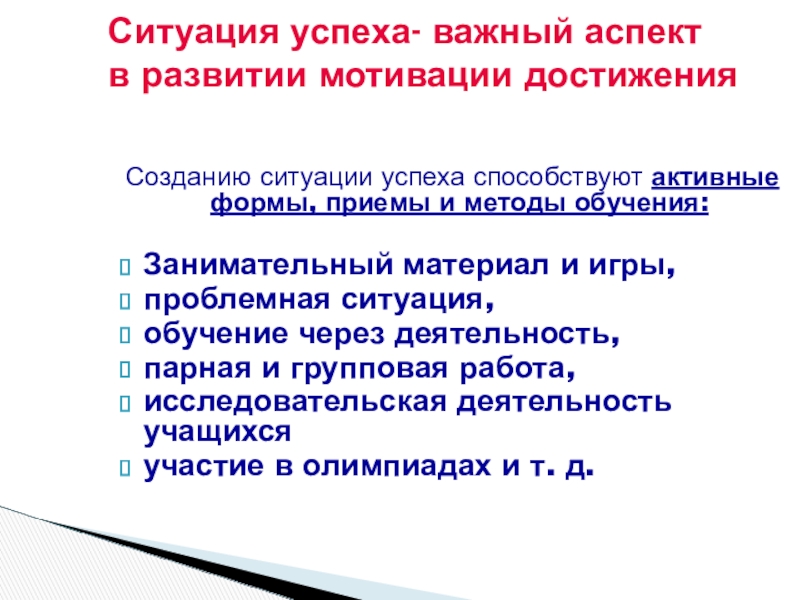 Ситуация успеха- важный аспект в развитии мотивации достижения

Созданию ситуации успеха способствуют активные формы, приемы и методы обучения:

Занимательный материал и игры,
проблемная ситуация,
обучение через деятельность,
парная и групповая работа,
исследовательская деятельность учащихся
участие в олимпиадах и т. д.